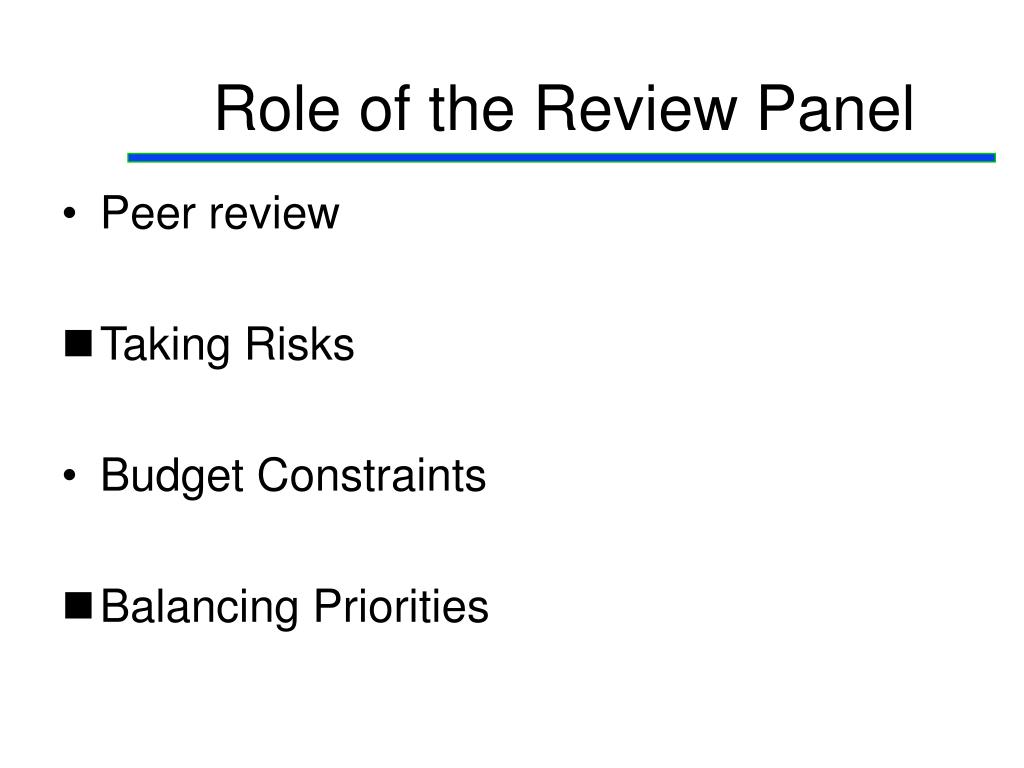 Role of the Review Panel

• Peer review

■ Taking Risks

• Budget Constraints

■ Balancing Priorities